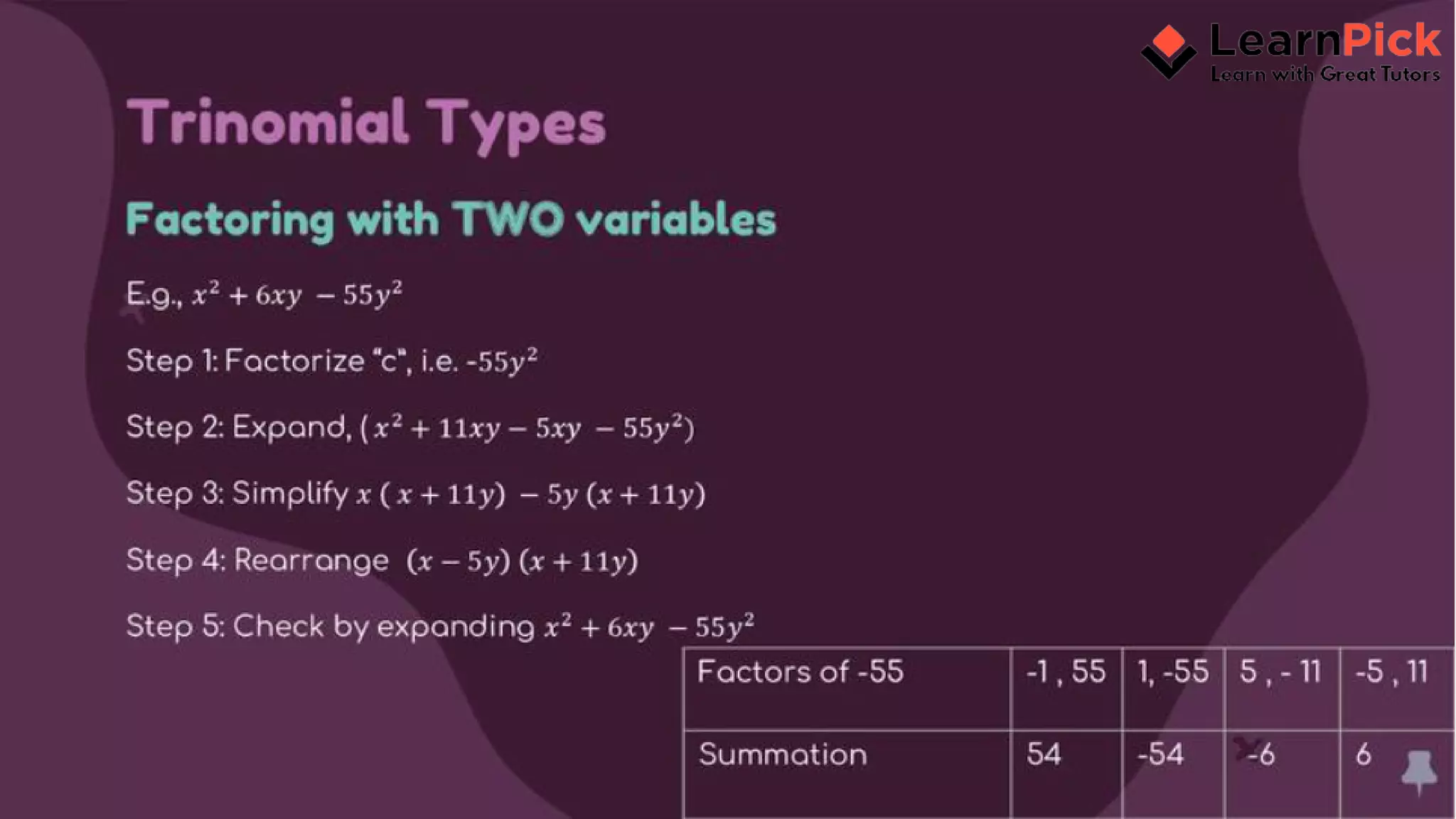 LearnPick
Learn with Great Tutors

Trinomial Types

Factoring with TWO variables

E.g., $x^2 + 6xy - 55y^2$

Step 1: Factorize "c", i.e. $-55y^2$

Step 2: Expand, $(x^2 + 11xy - 5xy - 55y^2)$

Step 3: Simplify $x(x + 11y) - 5y(x + 11y)$

Step 4: Rearrange $(x - 5y)(x + 11y)$

Step 5: Check by expanding $x^2 + 6xy - 55y^2$

| Factors of -55 | -1 , 55 | 1, -55 | 5 , - 11 | -5 , 11 |
|---|---|---|---|---|
| Summation | 54 | -54 | -6 | 6 |